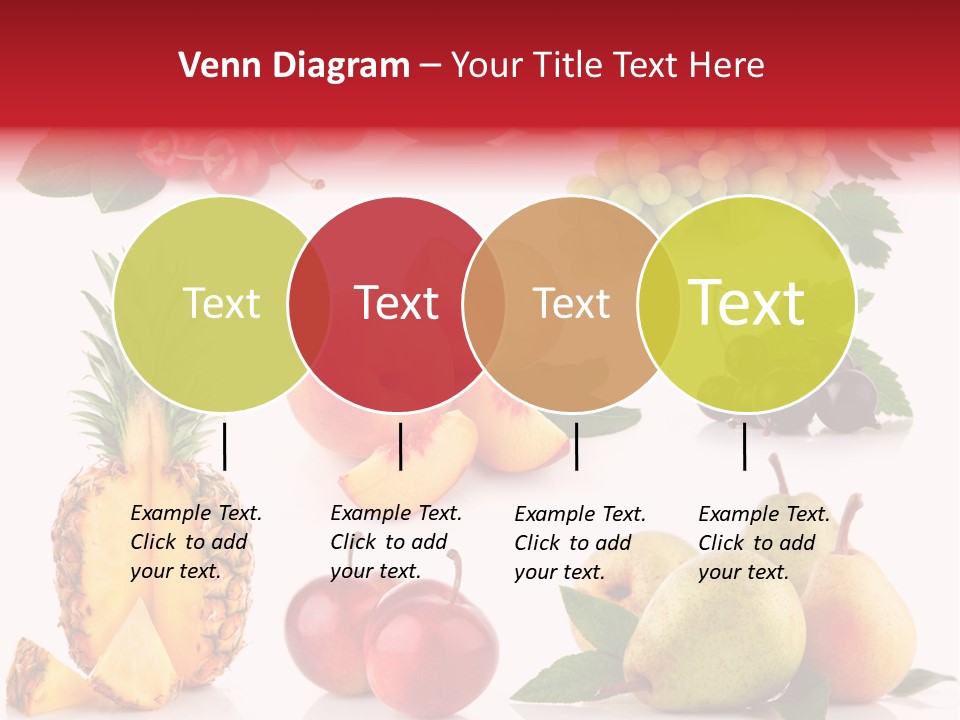 Venn Diagram – Your Title Text Here

Text

Text

Text

Text

Example Text. Click to add your text.

Example Text. Click to add your text.

Example Text. Click to add your text.

Example Text. Click to add your text.